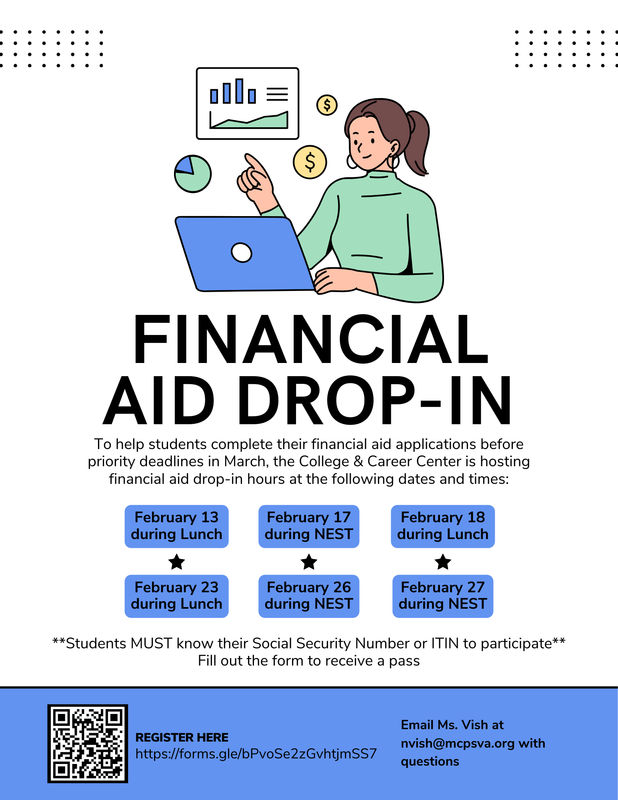 $ $

FINANCIAL AID DROP-IN

To help students complete their financial aid applications before priority deadlines in March, the College & Career Center is hosting financial aid drop-in hours at the following dates and times:

February 13 during Lunch

February 17 during NEST

February 18 during Lunch

February 23 during Lunch

February 26 during NEST

February 27 during NEST

**Students MUST know their Social Security Number or ITIN to participate**
Fill out the form to receive a pass

REGISTER HERE
https://forms.gle/bPvoSe2zGvhtjmSS7

Email Ms. Vish at nvish@mcpsva.org with questions